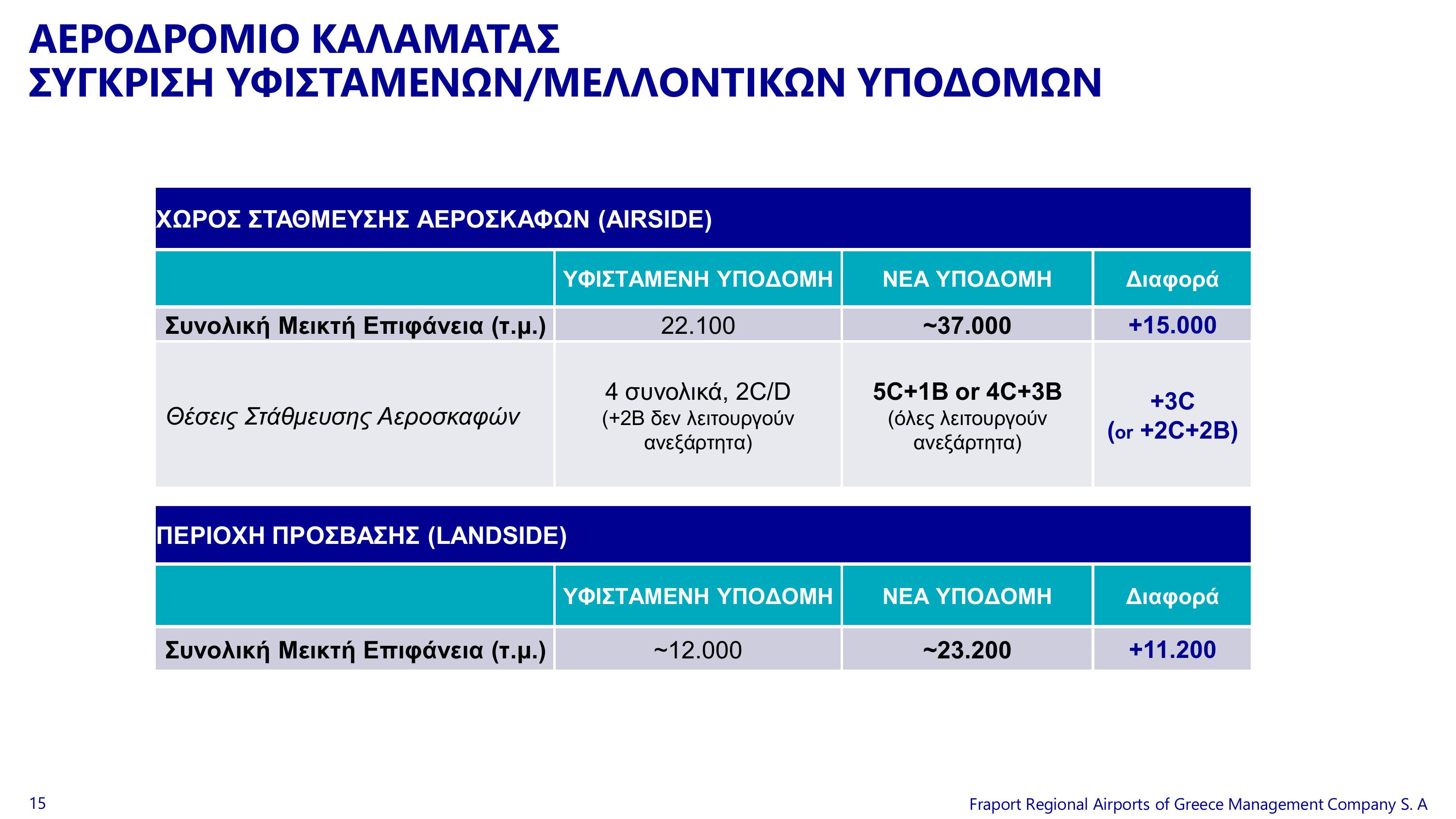 ΑΕΡΟΔΡΟΜΙΟ ΚΑΛΑΜΑΤΑΣ
ΣΥΓΚΡΙΣΗ ΥΦΙΣΤΑΜΕΝΩΝ/ΜΕΛΛΟΝΤΙΚΩΝ ΥΠΟΔΟΜΩΝ

ΧΩΡΟΣ ΣΤΑΘΜΕΥΣΗΣ ΑΕΡΟΣΚΑΦΩΝ (AIRSIDE)

| | ΥΦΙΣΤΑΜΕΝΗ ΥΠΟΔΟΜΗ | ΝΕΑ ΥΠΟΔΟΜΗ | Διαφορά |
|---|---|---|---|
| Συνολική Μεικτή Επιφάνεια (τ.μ.) | 22.100 | ~37.000 | +15.000 |
| Θέσεις Στάθμευσης Αεροσκαφών | 4 συνολικά, 2C/D (+2B δεν λειτουργούν ανεξάρτητα) | 5C+1B or 4C+3B (όλες λειτουργούν ανεξάρτητα) | +3C (or +2C+2B) |

ΠΕΡΙΟΧΗ ΠΡΟΣΒΑΣΗΣ (LANDSIDE)

| | ΥΦΙΣΤΑΜΕΝΗ ΥΠΟΔΟΜΗ | ΝΕΑ ΥΠΟΔΟΜΗ | Διαφορά |
|---|---|---|---|
| Συνολική Μεικτή Επιφάνεια (τ.μ.) | ~12.000 | ~23.200 | +11.200 |

15

Fraport Regional Airports of Greece Management Company S. A